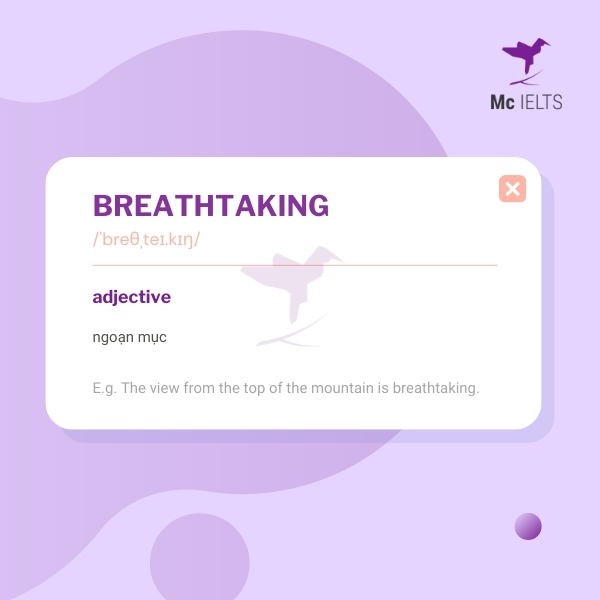 Mc IELTS

BREATHTAKING

/ˈbreθˌteɪ.kɪŋ/

adjective

ngoạn mục

E.g. The view from the top of the mountain is breathtaking.